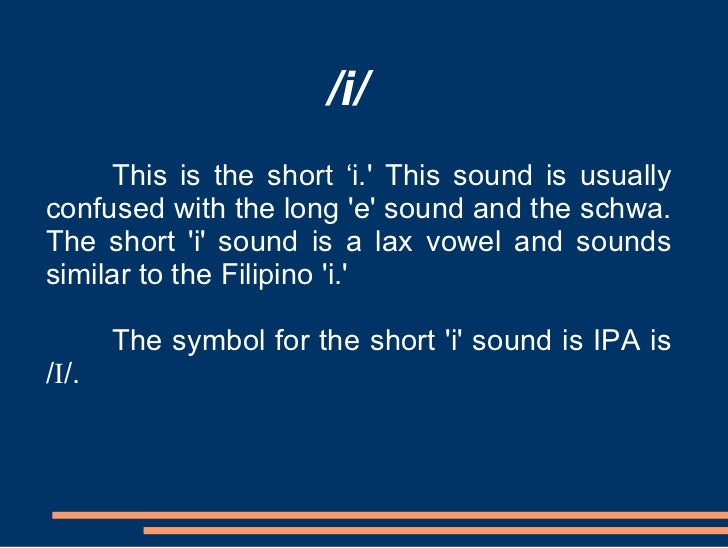 /i/

This is the short ‘i.' This sound is usually confused with the long 'e' sound and the schwa. The short 'i' sound is a lax vowel and sounds similar to the Filipino 'i.'

The symbol for the short 'i' sound is IPA is /ɪ/.